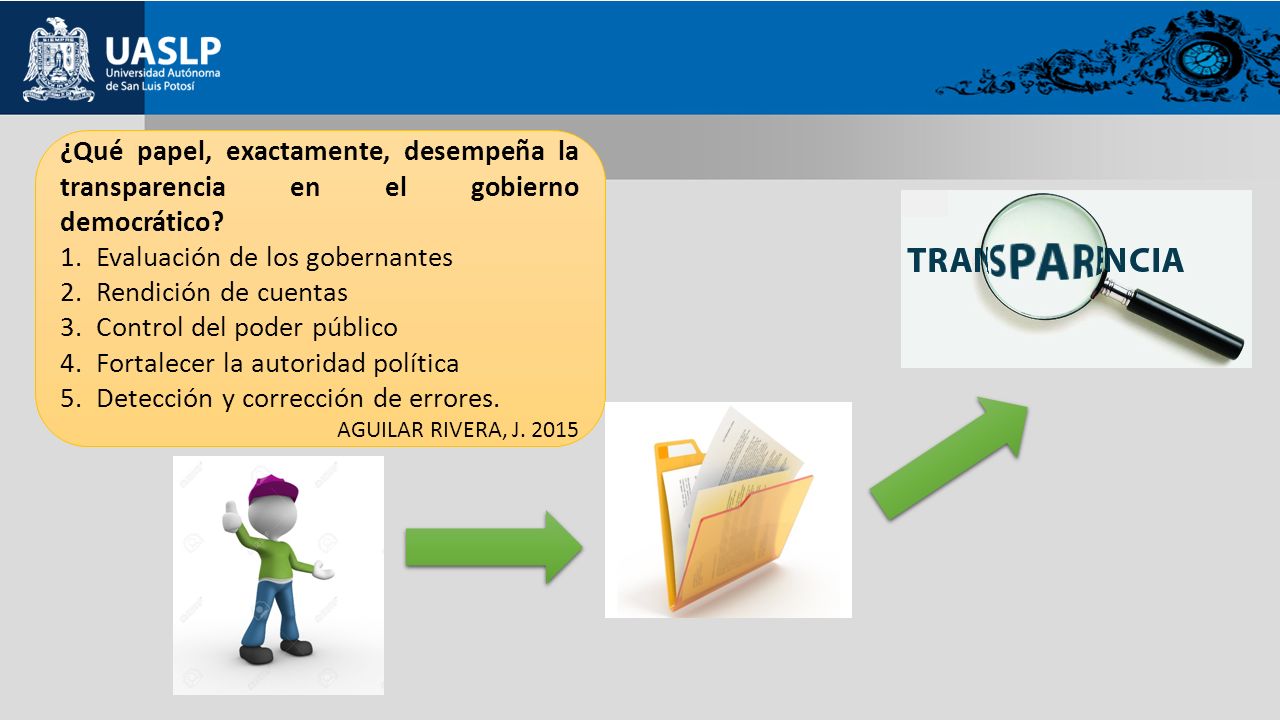 UASLP
Universidad Autónoma de San Luis Potosí

¿Qué papel, exactamente, desempeña la transparencia en el gobierno democrático?
1. Evaluación de los gobernantes
2. Rendición de cuentas
3. Control del poder público
4. Fortalecer la autoridad política
5. Detección y corrección de errores.
AGUILAR RIVERA, J. 2015

TRANSPARENCIA